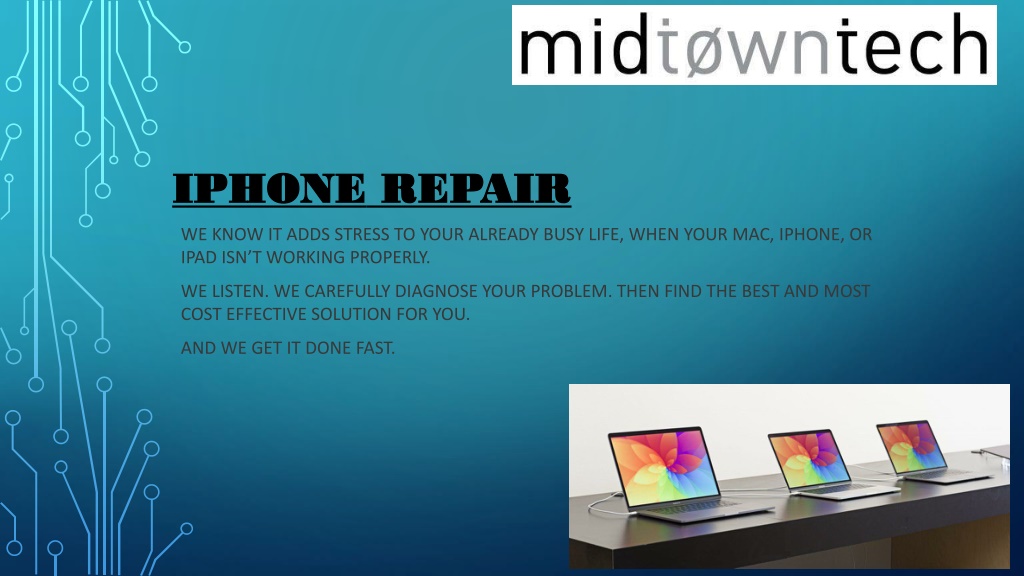 midtøwntech

IPHONE REPAIR

WE KNOW IT ADDS STRESS TO YOUR ALREADY BUSY LIFE, WHEN YOUR MAC, IPHONE, OR IPAD ISN'T WORKING PROPERLY.

WE LISTEN. WE CAREFULLY DIAGNOSE YOUR PROBLEM. THEN FIND THE BEST AND MOST COST EFFECTIVE SOLUTION FOR YOU.

AND WE GET IT DONE FAST.